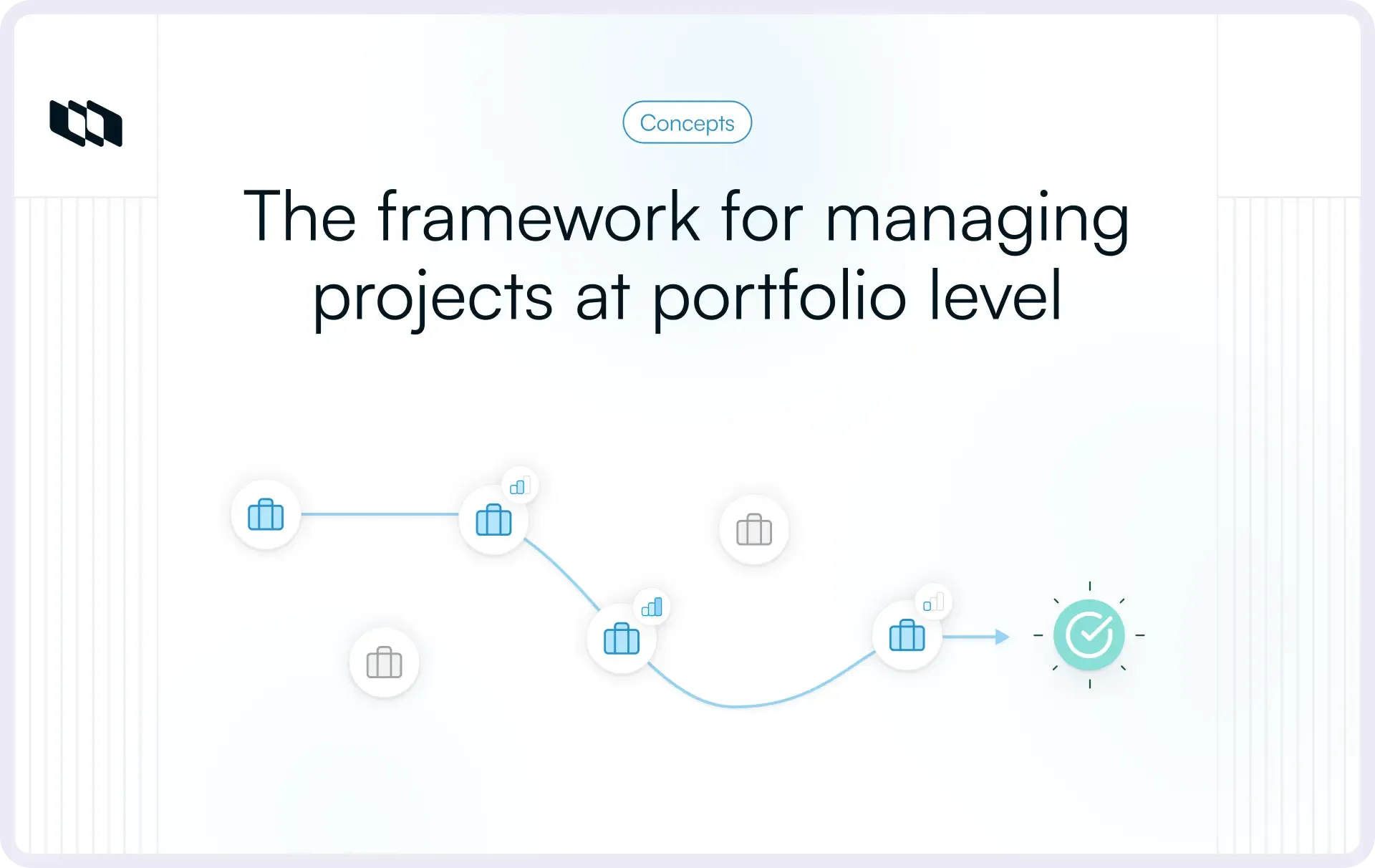 Concepts

The framework for managing projects at portfolio level